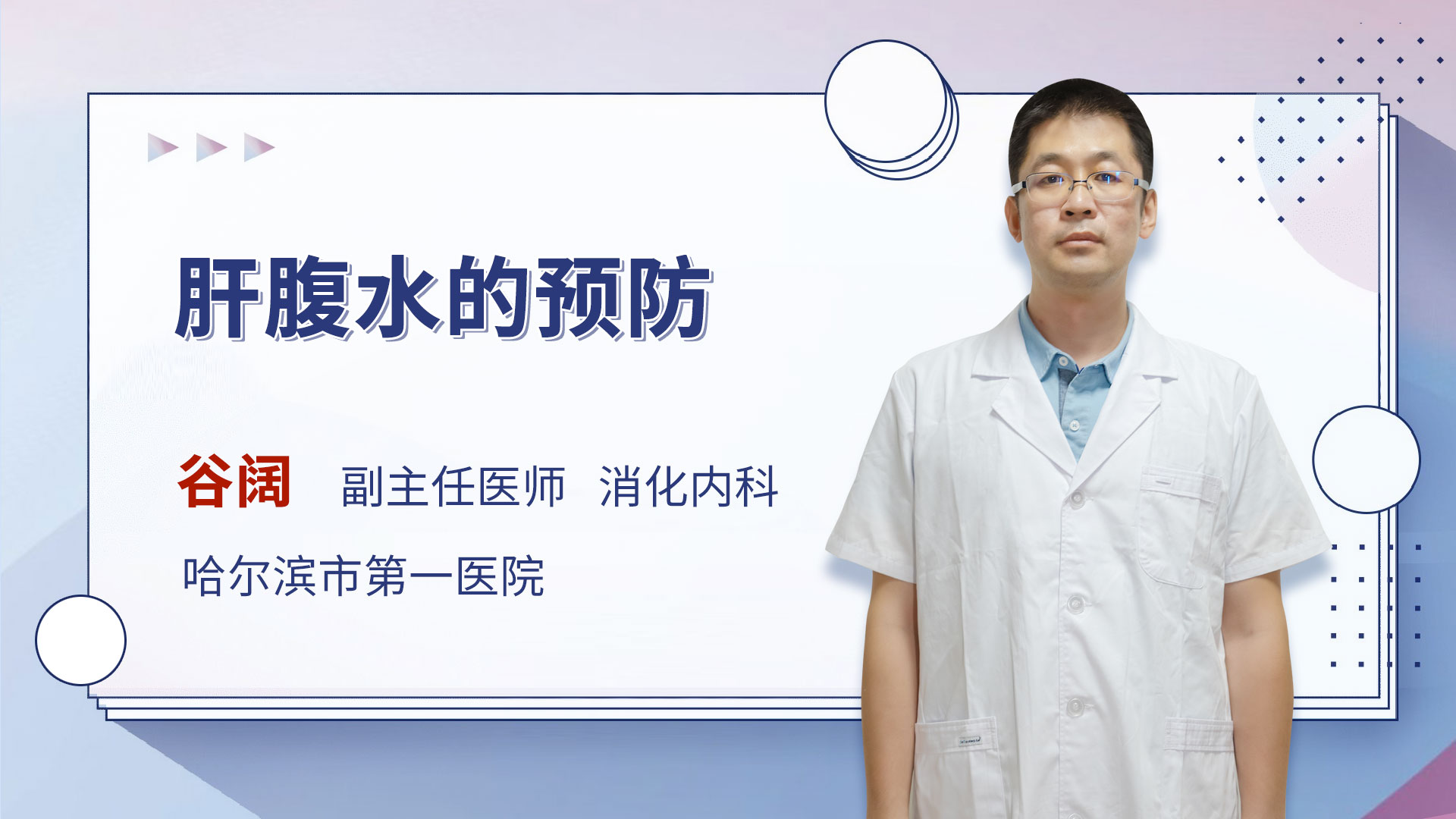 肝腹水的预防

谷阔 副主任医师 消化内科

哈尔滨市第一医院